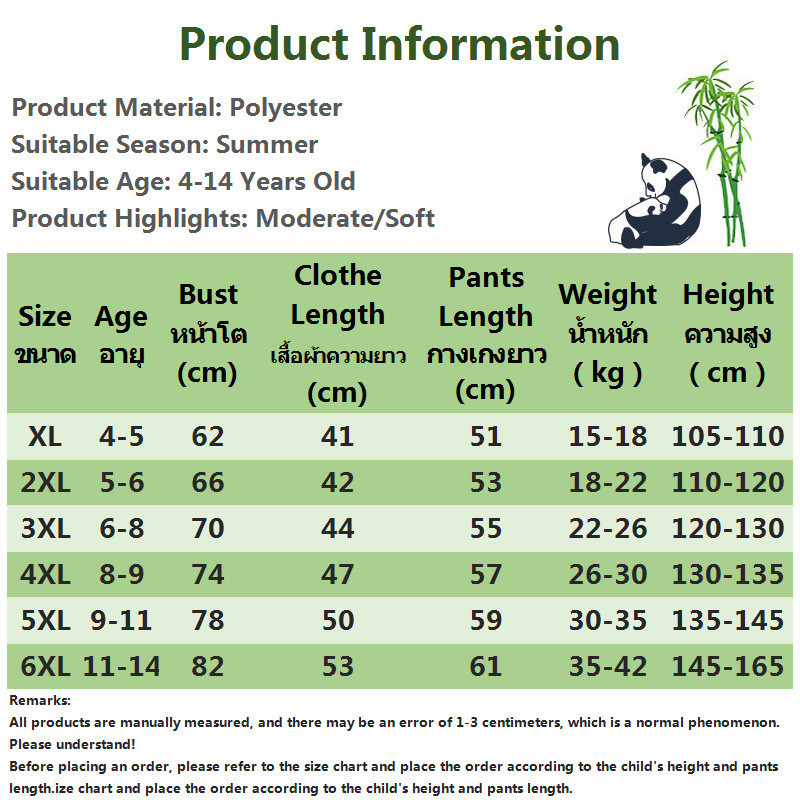 Product Information

Product Material: Polyester
Suitable Season: Summer
Suitable Age: 4-14 Years Old
Product Highlights: Moderate/Soft

| Size ขนาด | Age อายุ | Bust หน้าโต (cm) | Clothe Length เสื้อผ้าความยาว (cm) | Pants Length กางเกงยาว (cm) | Weight น้ำหนัก ( kg ) | Height ความสูง ( cm ) |
|---|---|---|---|---|---|---|
| XL | 4-5 | 62 | 41 | 51 | 15-18 | 105-110 |
| 2XL | 5-6 | 66 | 42 | 53 | 18-22 | 110-120 |
| 3XL | 6-8 | 70 | 44 | 55 | 22-26 | 120-130 |
| 4XL | 8-9 | 74 | 47 | 57 | 26-30 | 130-135 |
| 5XL | 9-11 | 78 | 50 | 59 | 30-35 | 135-145 |
| 6XL | 11-14 | 82 | 53 | 61 | 35-42 | 145-165 |

Remarks:
All products are manually measured, and there may be an error of 1-3 centimeters, which is a normal phenomenon. Please understand!
Before placing an order, please refer to the size chart and place the order according to the child's height and pants length.ize chart and place the order according to the child's height and pants length.